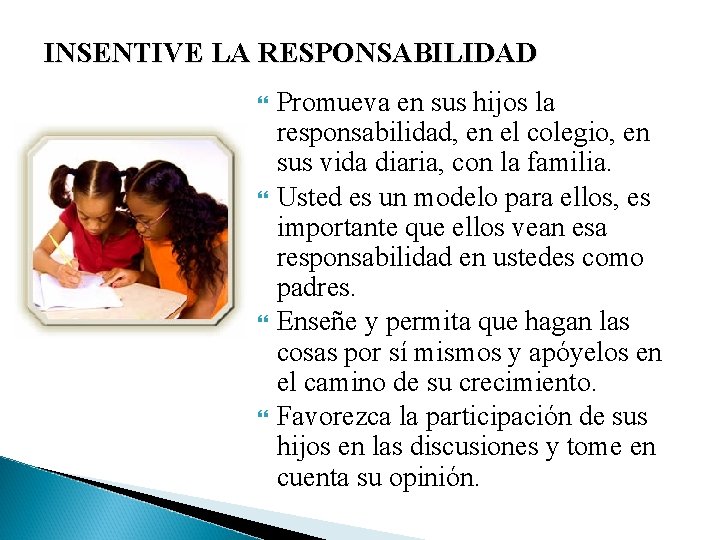 INSENTIVE LA RESPONSABILIDAD

Promueva en sus hijos la responsabilidad, en el colegio, en sus vida diaria, con la familia.

Usted es un modelo para ellos, es importante que ellos vean esa responsabilidad en ustedes como padres.

Enseñe y permita que hagan las cosas por sí mismos y apóyelos en el camino de su crecimiento.

Favorezca la participación de sus hijos en las discusiones y tome en cuenta su opinión.